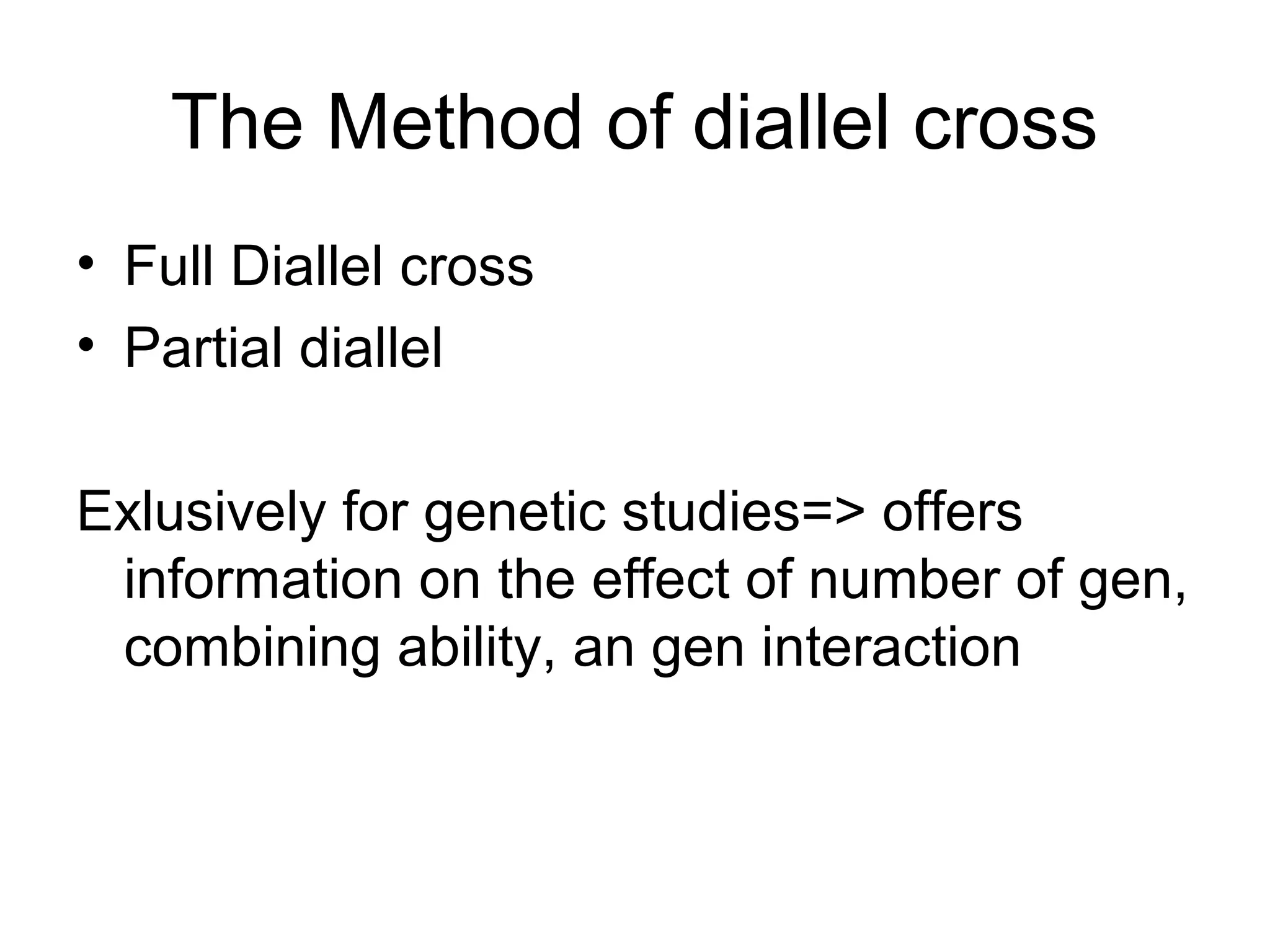 The Method of diallel cross

• Full Diallel cross
• Partial diallel

Exlusively for genetic studies=> offers information on the effect of number of gen, combining ability, an gen interaction